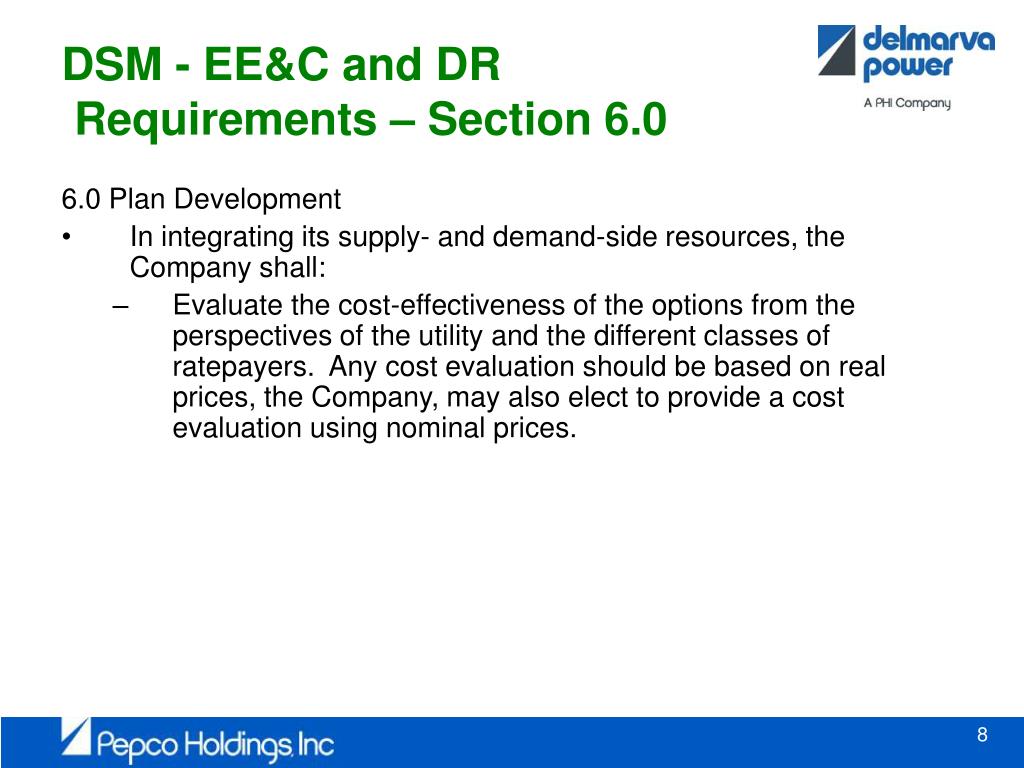 DSM - EE&C and DR
Requirements – Section 6.0

delmarva power
A PHI Company

6.0 Plan Development

• In integrating its supply- and demand-side resources, the Company shall:

– Evaluate the cost-effectiveness of the options from the perspectives of the utility and the different classes of ratepayers. Any cost evaluation should be based on real prices, the Company, may also elect to provide a cost evaluation using nominal prices.

Pepco Holdings, Inc

8